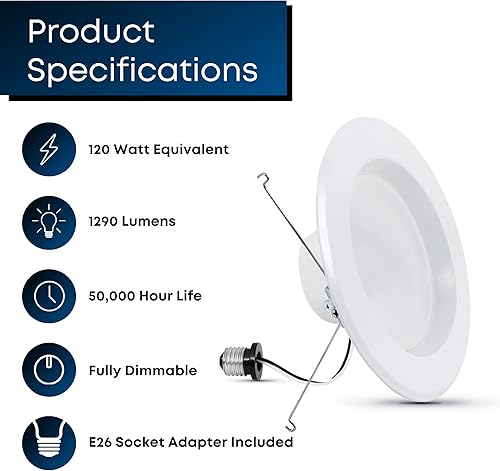 Product Specifications

120 Watt Equivalent

1290 Lumens

50,000 Hour Life

Fully Dimmable

E26 Socket Adapter Included